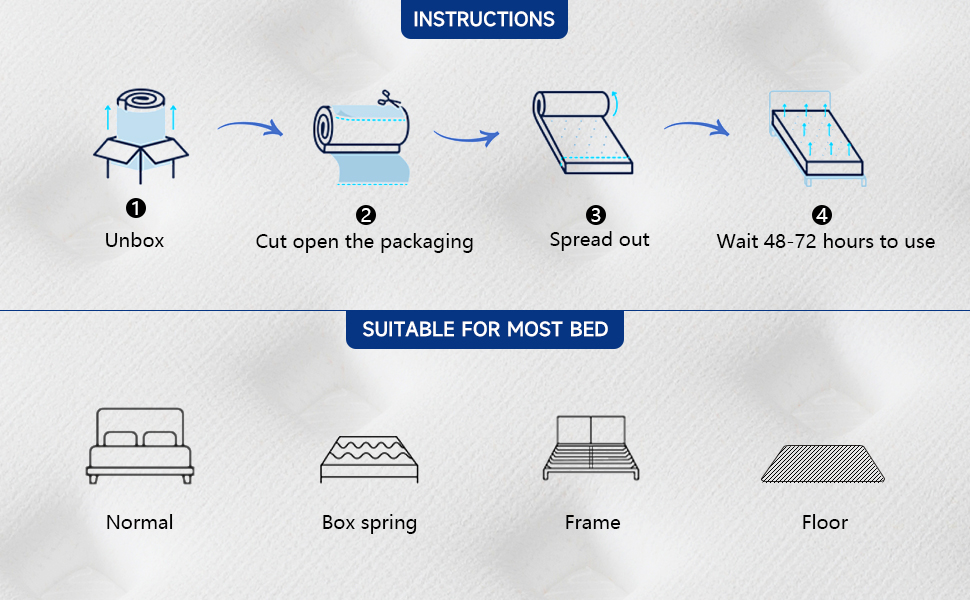 INSTRUCTIONS

❶
Unbox

❷
Cut open the packaging

❸
Spread out

❹
Wait 48-72 hours to use

SUITABLE FOR MOST BED

Normal

Box spring

Frame

Floor